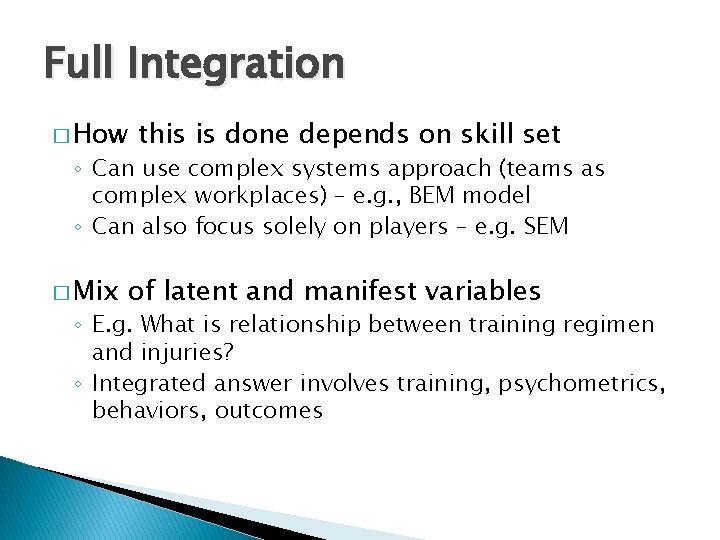 Full Integration

□ How this is done depends on skill set
◦ Can use complex systems approach (teams as complex workplaces) – e.g., BEM model
◦ Can also focus solely on players – e.g. SEM

□ Mix of latent and manifest variables
◦ E.g. What is relationship between training regimen and injuries?
◦ Integrated answer involves training, psychometrics, behaviors, outcomes